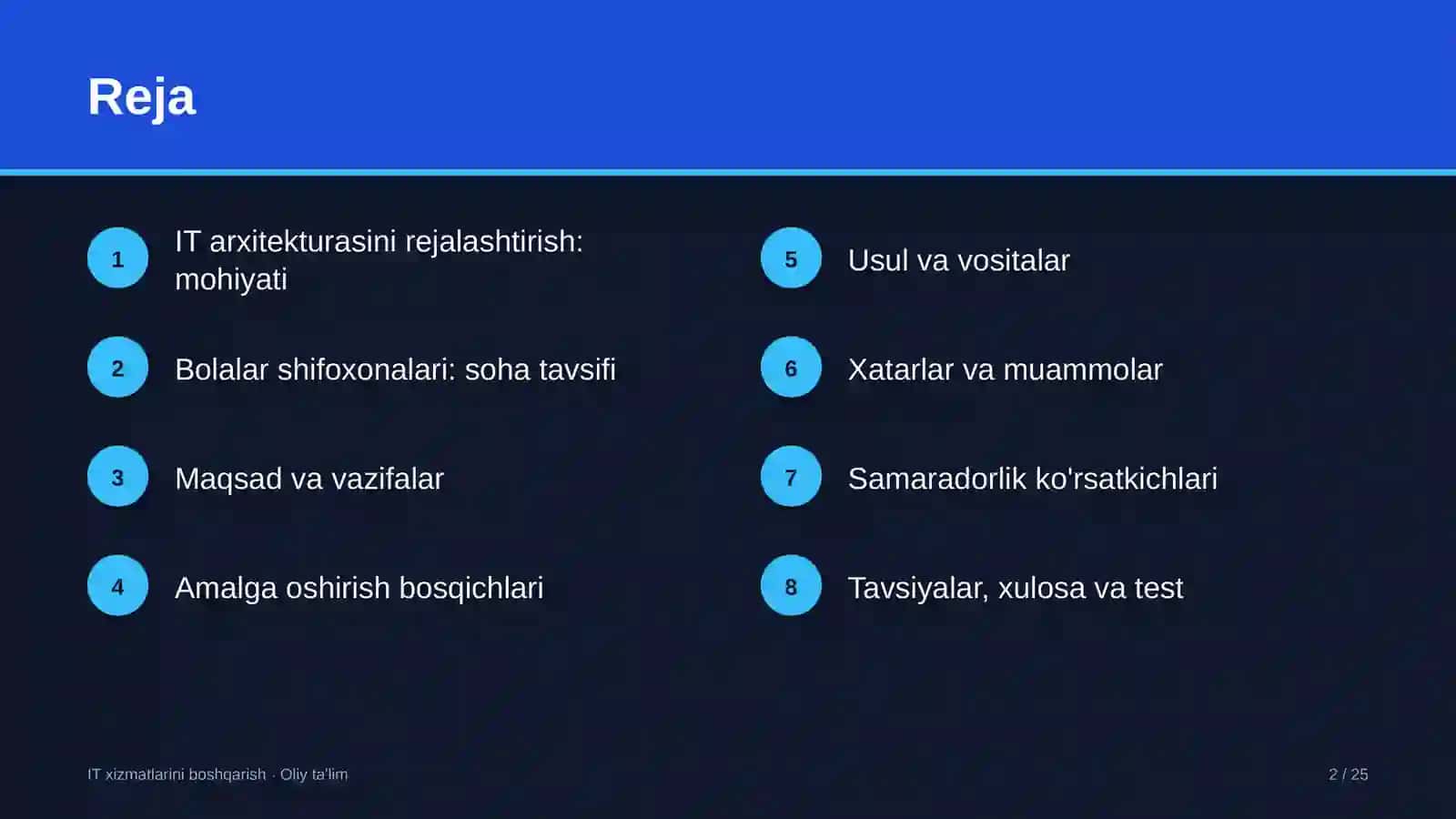 Reja

1
IT arxitekturasini rejalashtirish: mohiyati

2
Bolalar shifoxonalari: soha tavsifi

3
Maqsad va vazifalar

4
Amalga oshirish bosqichlari

5
Usul va vositalar

6
Xatarlar va muammolar

7
Samaradorlik ko'rsatkichlari

8
Tavsiyalar, xulosa va test

IT xizmatlarini boshqarish · Oliy ta'lim

2 / 25